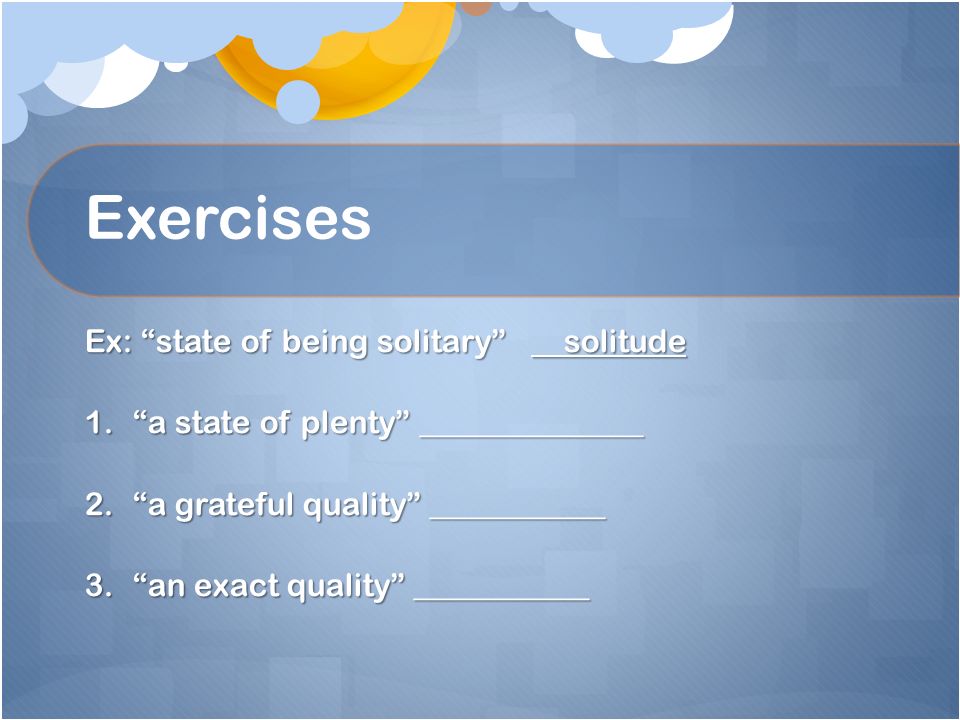 Exercises

Ex: “state of being solitary” __solitude

1. “a state of plenty” ______________

2. “a grateful quality” ___________

3. “an exact quality” ___________